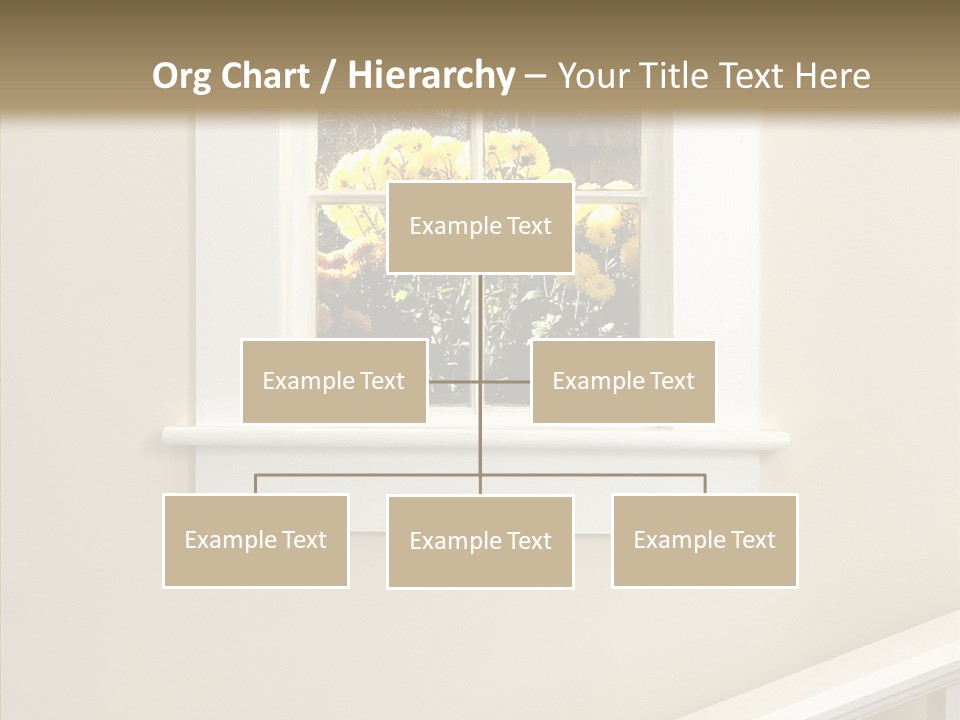 Org Chart / Hierarchy – Your Title Text Here

Example Text

Example Text

Example Text

Example Text

Example Text

Example Text